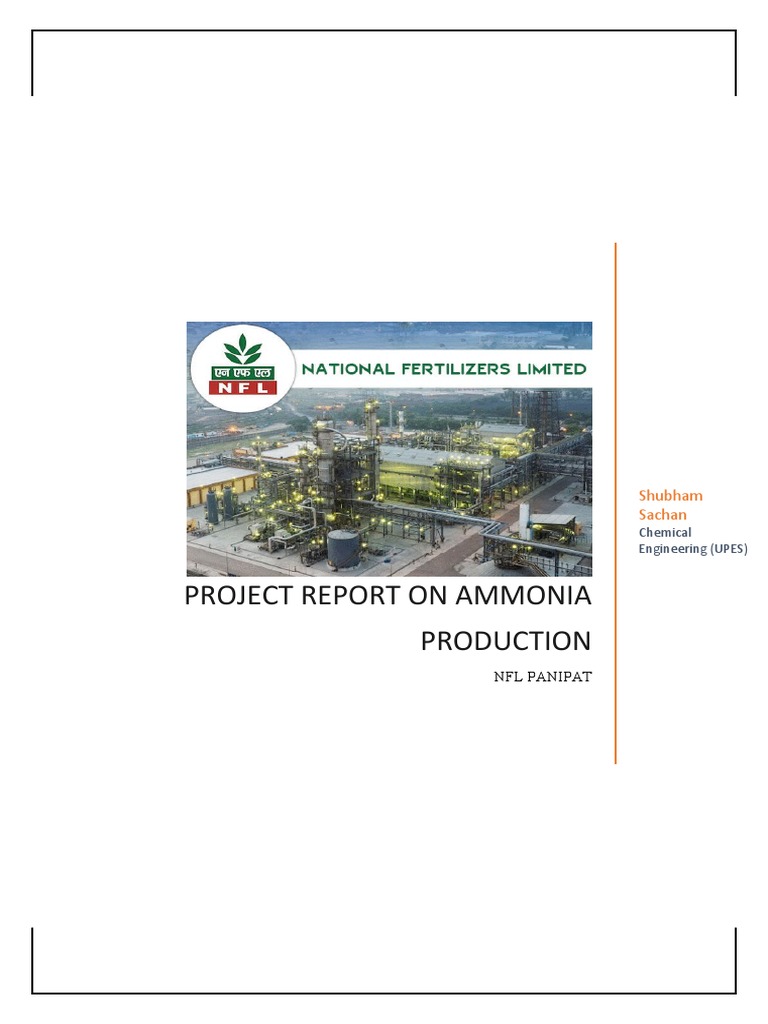 एन एफ एल
NFL
NATIONAL FERTILIZERS LIMITED

PROJECT REPORT ON AMMONIA PRODUCTION

NFL PANIPAT

Shubham Sachan
Chemical Engineering (UPES)